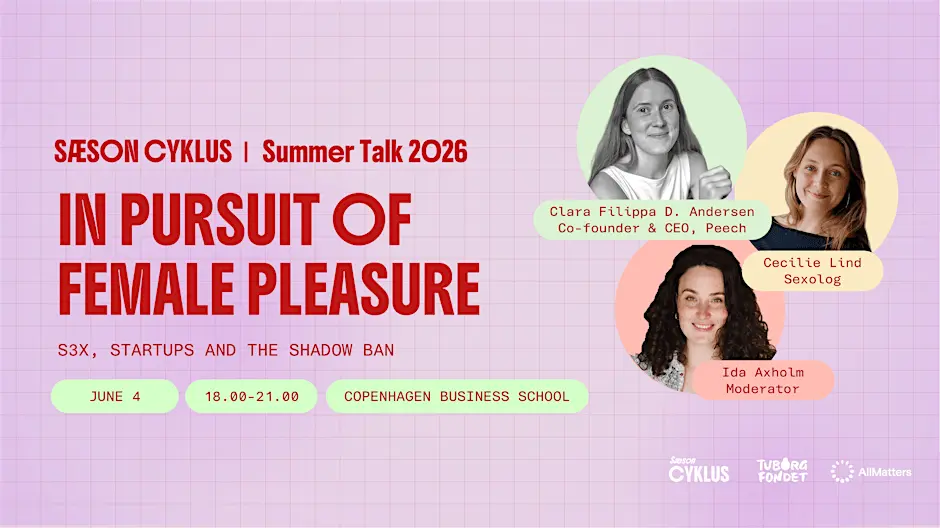 SÆSON CYKLUS | Summer Talk 2026

IN PURSUIT OF FEMALE PLEASURE

S3X, STARTUPS AND THE SHADOW BAN

JUNE 4

18.00-21.00

COPENHAGEN BUSINESS SCHOOL

Clara Filippa D. Andersen
Co-founder & CEO, Peech

Cecilie Lind
Sexolog

Ida Axholm
Moderator

SÆSON CYKLUS

TUBORG FONDET

AllMatters